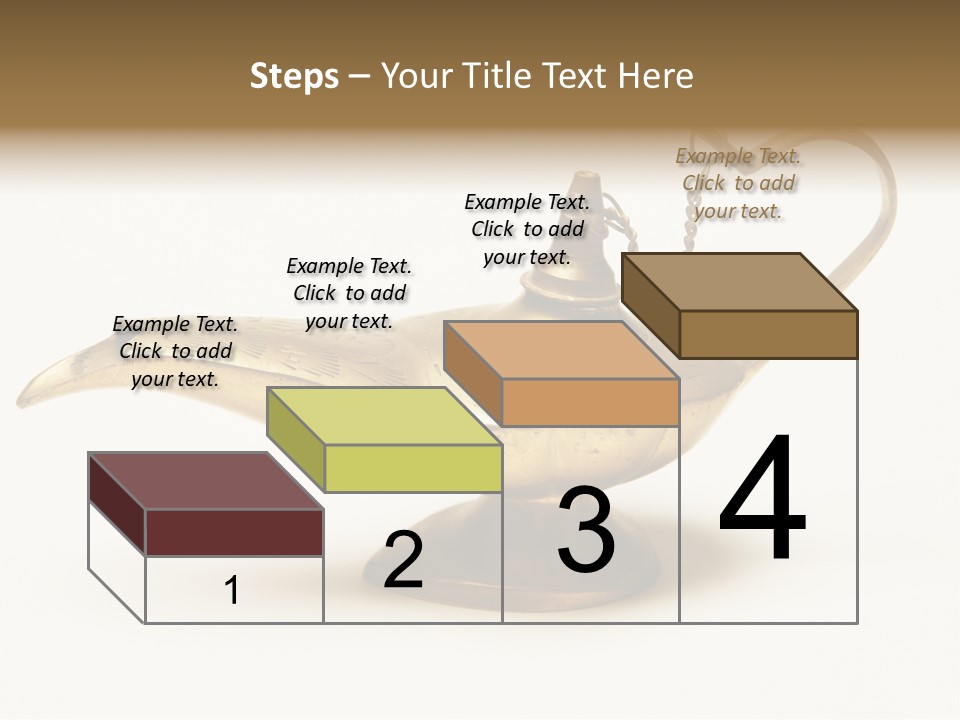 Steps – Your Title Text Here

Example Text. Click to add your text.

Example Text. Click to add your text.

Example Text. Click to add your text.

Example Text. Click to add your text.

1

2

3

4